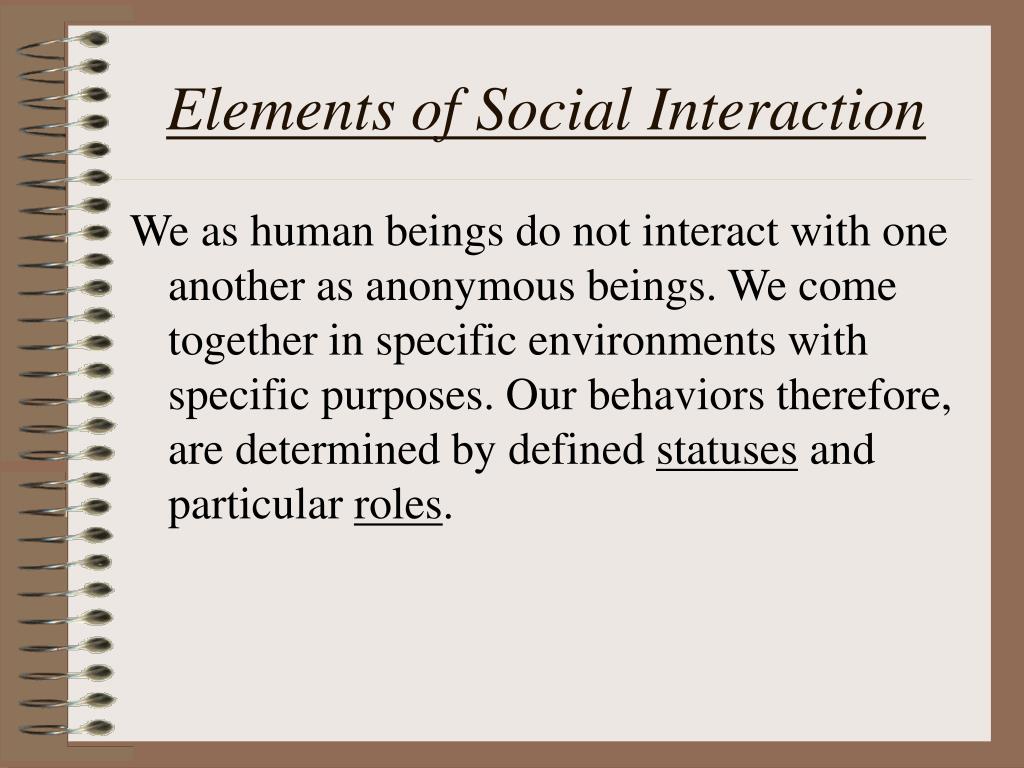 Elements of Social Interaction

We as human beings do not interact with one another as anonymous beings. We come together in specific environments with specific purposes. Our behaviors therefore, are determined by defined statuses and particular roles.